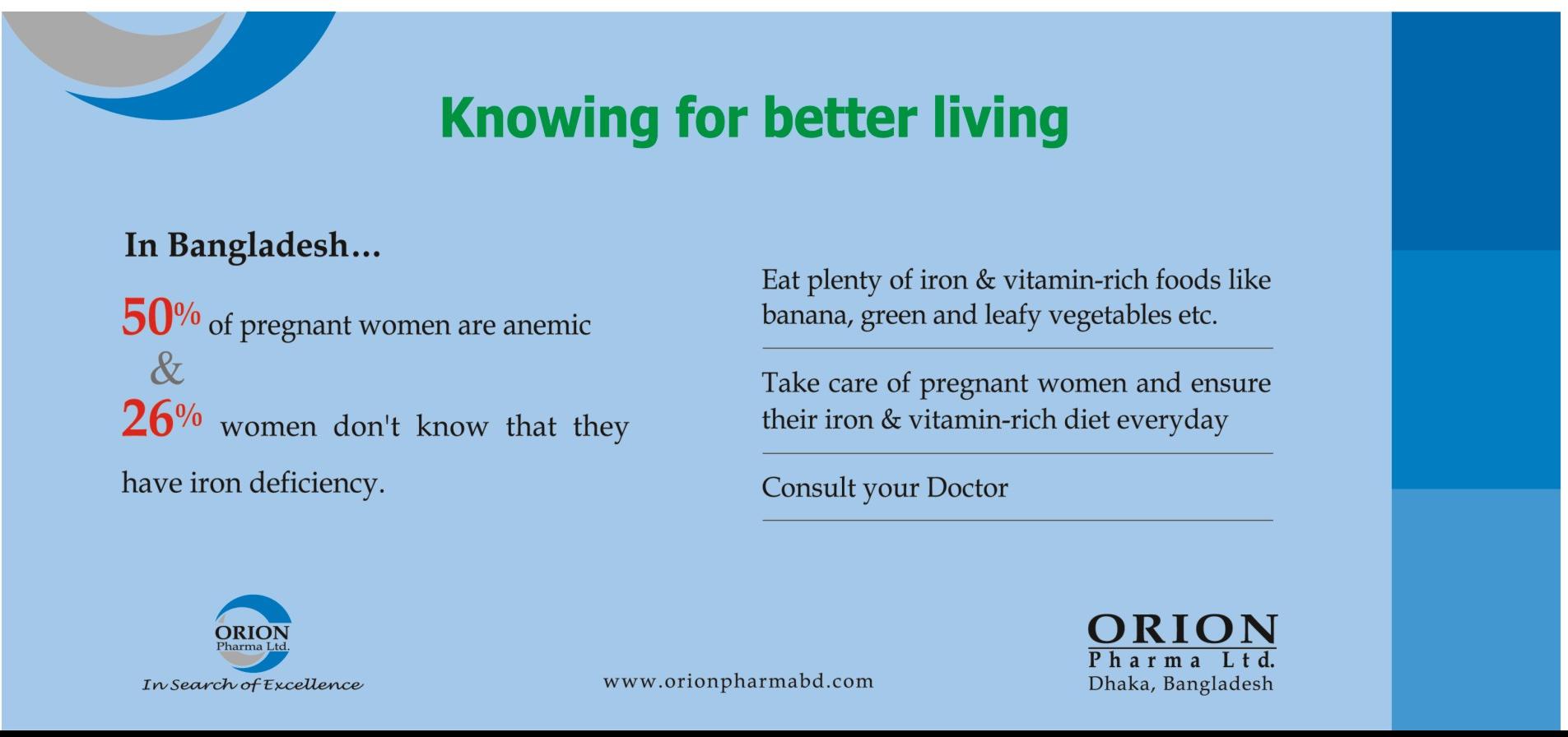 Knowing for better living

In Bangladesh...

50% of pregnant women are anemic
&
26% women don't know that they have iron deficiency.

Eat plenty of iron & vitamin-rich foods like banana, green and leafy vegetables etc.

Take care of pregnant women and ensure their iron & vitamin-rich diet everyday

Consult your Doctor

ORION
Pharma Ltd.
In Search of Excellence

www.orionpharmabd.com

ORION
Pharma Ltd.
Dhaka, Bangladesh